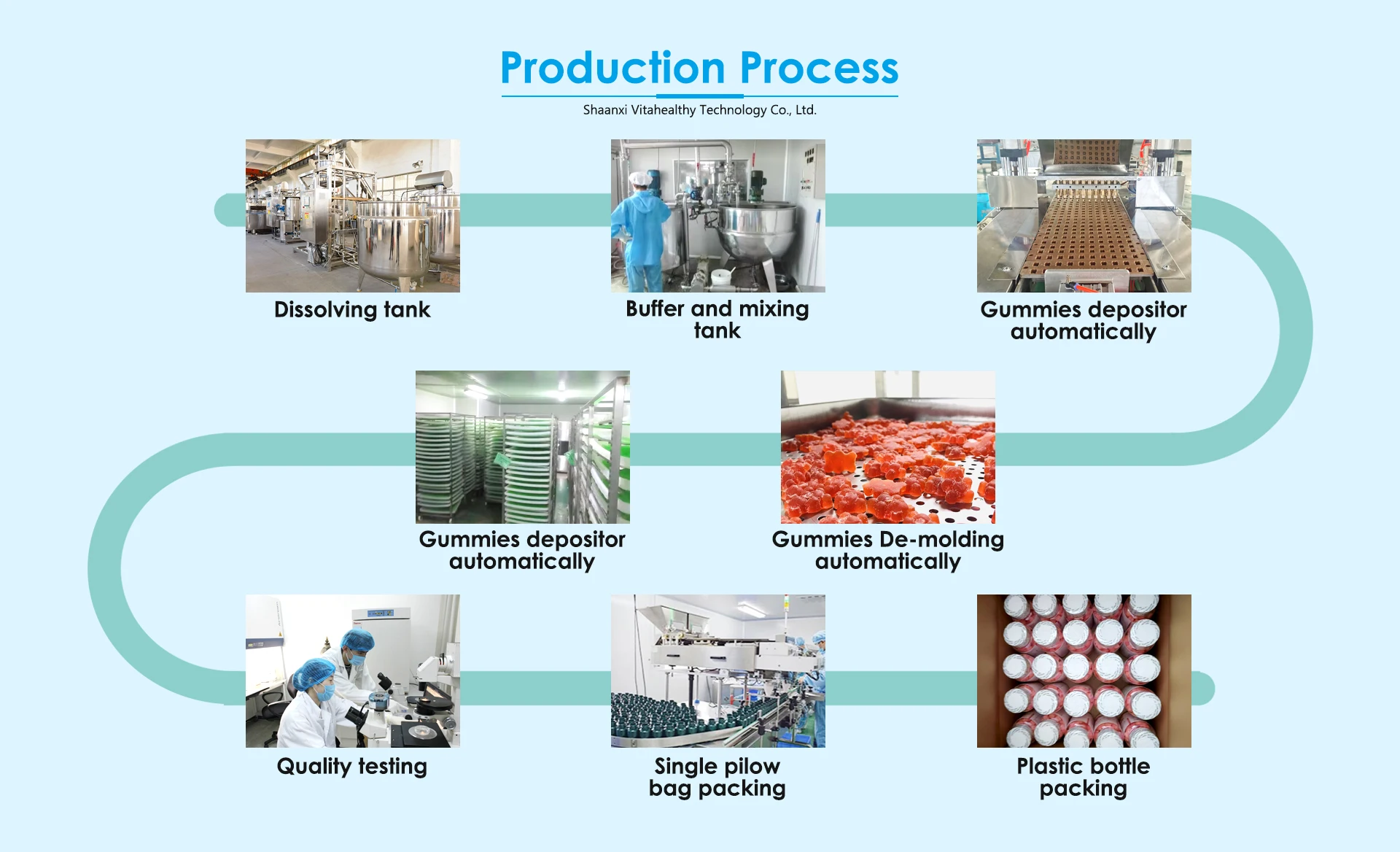 Production Process

Shaanxi Vitahealthy Technology Co., Ltd.

Dissolving tank

Buffer and mixing tank

Gummies depositor automatically

Gummies depositor automatically

Gummies De-molding automatically

Quality testing

Single pilow bag packing

Plastic bottle packing